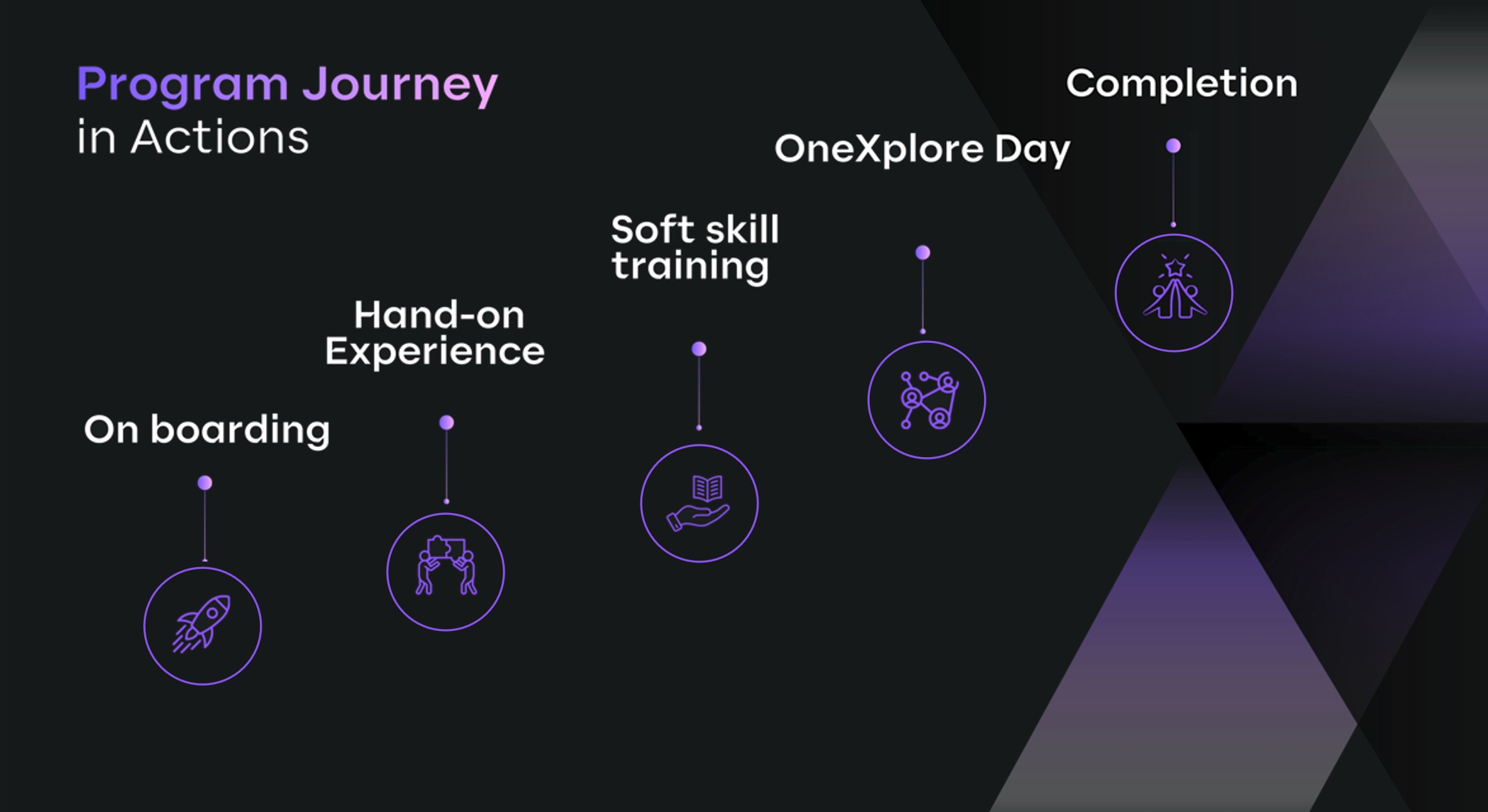 Program Journey
in Actions

On boarding

Hand-on Experience

Soft skill training

OneXplore Day

Completion